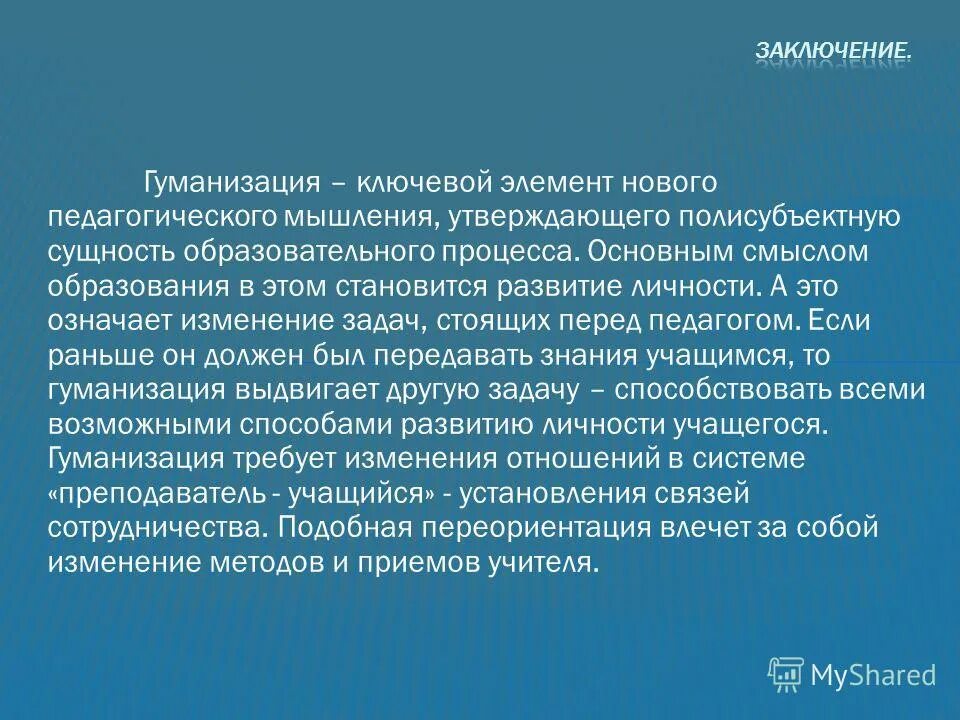 ЗАКЛЮЧЕНИЕ.

Гуманизация – ключевой элемент нового педагогического мышления, утверждающего полисубъектную сущность образовательного процесса. Основным смыслом образования в этом становится развитие личности. А это означает изменение задач, стоящих перед педагогом. Если раньше он должен был передавать знания учащимся, то гуманизация выдвигает другую задачу – способствовать всеми возможными способами развитию личности учащегося. Гуманизация требует изменения отношений в системе «преподаватель - учащийся» - установления связей сотрудничества. Подобная переориентация влечет за собой изменение методов и приемов учителя.

MyShared